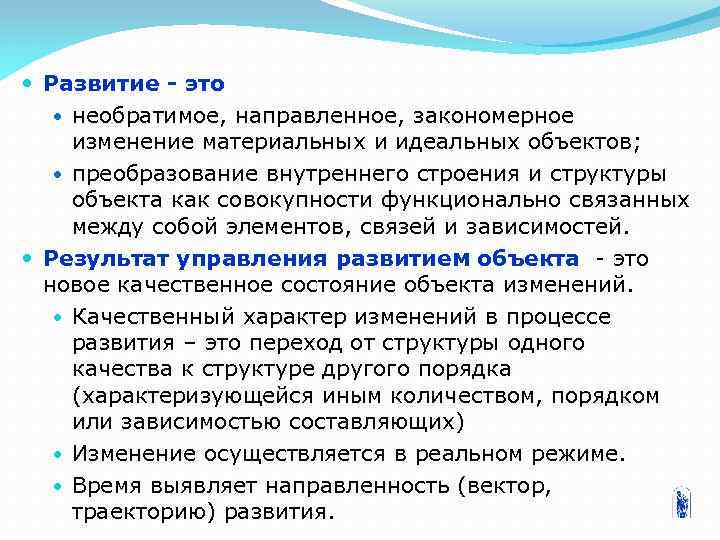 • Развитие - это

• необратимое, направленное, закономерное изменение материальных и идеальных объектов;

• преобразование внутреннего строения и структуры объекта как совокупности функционально связанных между собой элементов, связей и зависимостей.

• Результат управления развитием объекта - это новое качественное состояние объекта изменений.

• Качественный характер изменений в процессе развития – это переход от структуры одного качества к структуре другого порядка (характеризующейся иным количеством, порядком или зависимостью составляющих)

• Изменение осуществляется в реальном режиме.

• Время выявляет направленность (вектор, траекторию) развития.